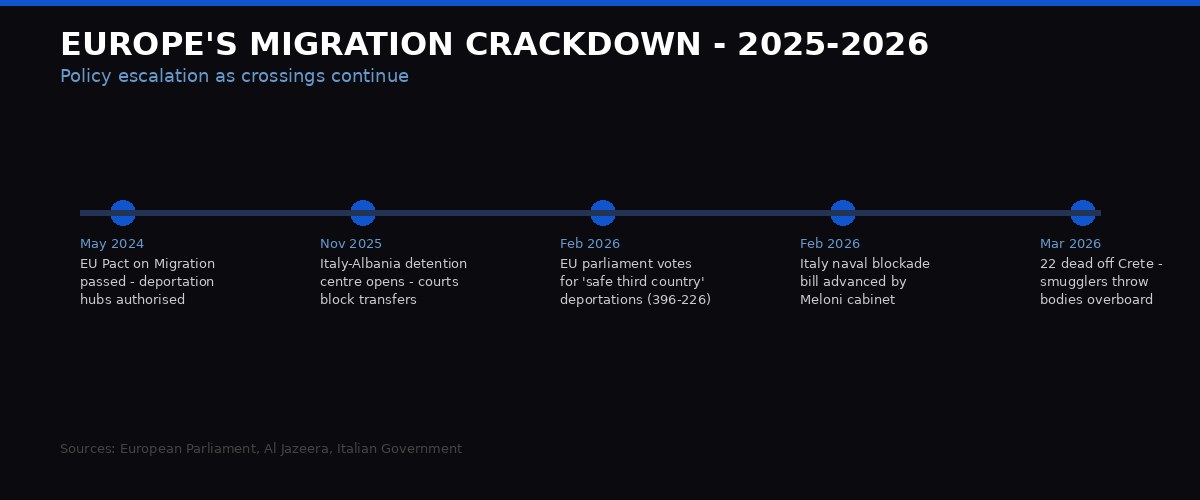 EUROPE'S MIGRATION CRACKDOWN - 2025-2026

Policy escalation as crossings continue

May 2024
EU Pact on Migration passed - deportation hubs authorised

Nov 2025
Italy-Albania detention centre opens - courts block transfers

Feb 2026
EU parliament votes for 'safe third country' deportations (396-226)

Feb 2026
Italy naval blockade bill advanced by Meloni cabinet

Mar 2026
22 dead off Crete - smugglers throw bodies overboard

Sources: European Parliament, Al Jazeera, Italian Government